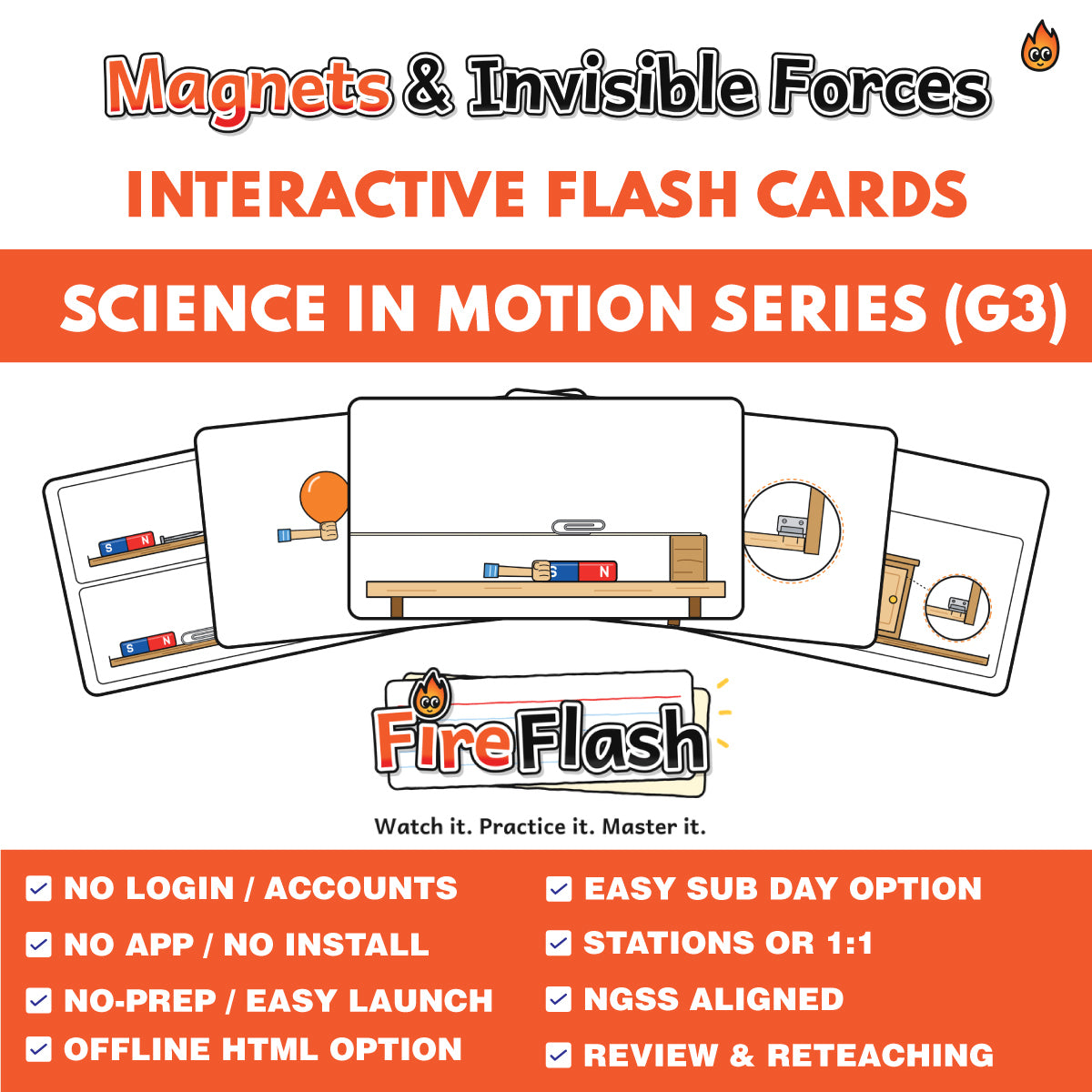 Magnets & Invisible Forces

INTERACTIVE FLASH CARDS

SCIENCE IN MOTION SERIES (G3)

S N

S N

S N

FireFlash

Watch it. Practice it. Master it.

☑ NO LOGIN / ACCOUNTS
☑ NO APP / NO INSTALL
☑ NO-PREP / EASY LAUNCH
☑ OFFLINE HTML OPTION

☑ EASY SUB DAY OPTION
☑ STATIONS OR 1:1
☑ NGSS ALIGNED
☑ REVIEW & RETEACHING